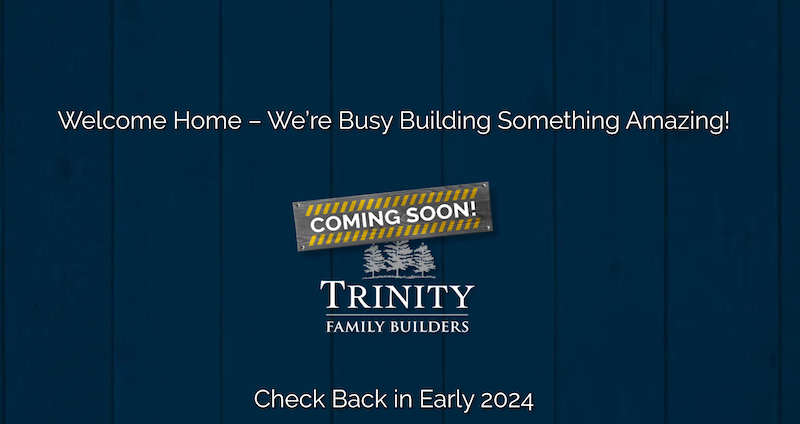 Welcome Home – We're Busy Building Something Amazing!

COMING SOON!

TRINITY
FAMILY BUILDERS

Check Back in Early 2024